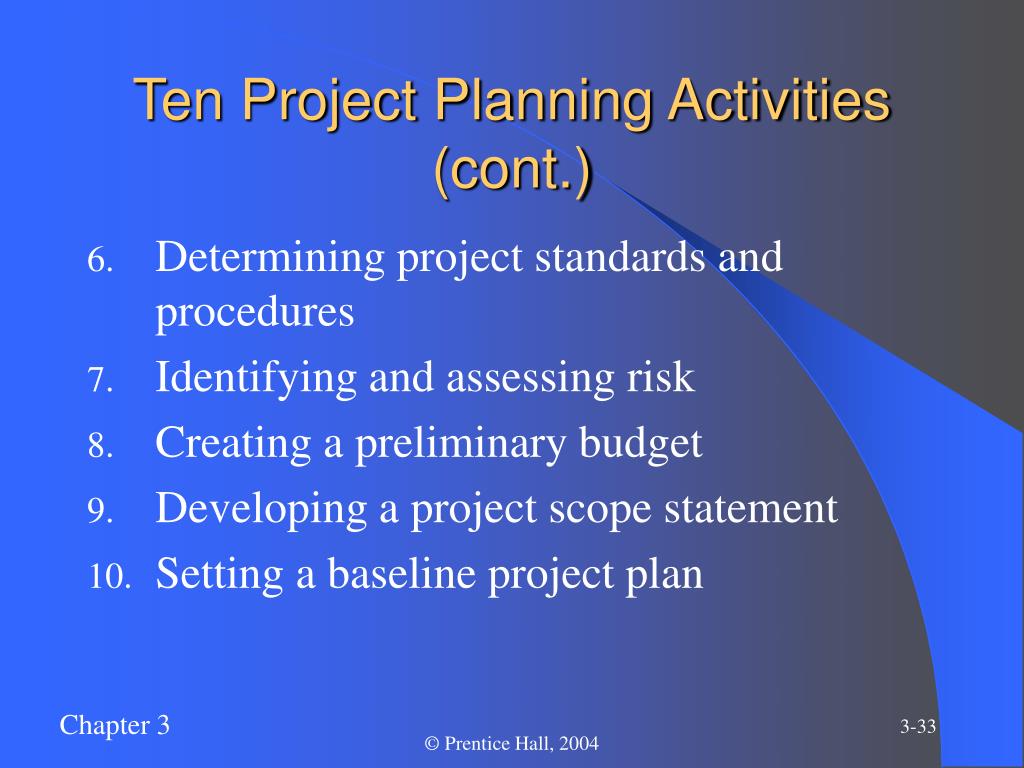 Ten Project Planning Activities (cont.)

6. Determining project standards and procedures
7. Identifying and assessing risk
8. Creating a preliminary budget
9. Developing a project scope statement
10. Setting a baseline project plan

Chapter 3

© Prentice Hall, 2004

3-33